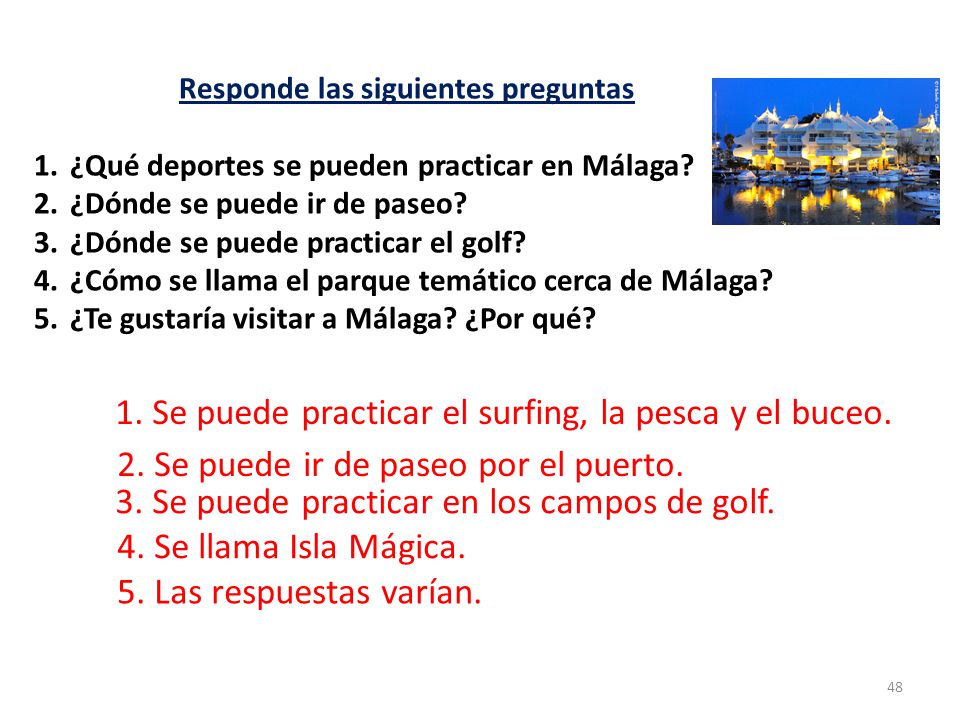 Responde las siguientes preguntas

1. ¿Qué deportes se pueden practicar en Málaga?
2. ¿Dónde se puede ir de paseo?
3. ¿Dónde se puede practicar el golf?
4. ¿Cómo se llama el parque temático cerca de Málaga?
5. ¿Te gustaría visitar a Málaga? ¿Por qué?

1. Se puede practicar el surfing, la pesca y el buceo.
2. Se puede ir de paseo por el puerto.
3. Se puede practicar en los campos de golf.
4. Se llama Isla Mágica.
5. Las respuestas varían.

48